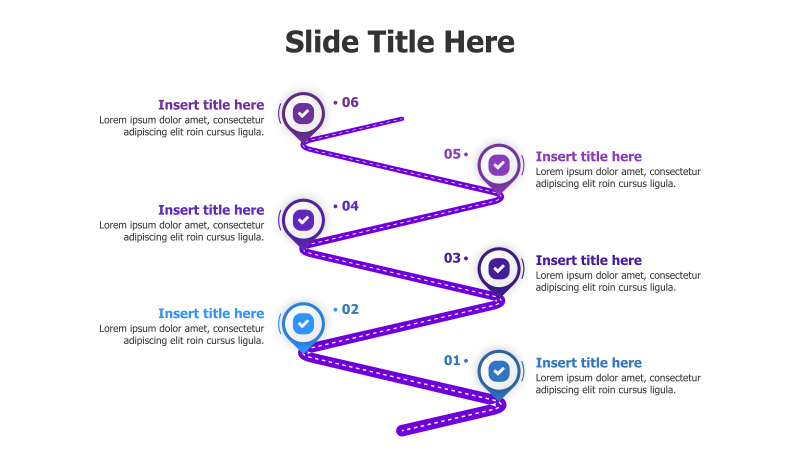 Slide Title Here

Insert title here
Lorem ipsum dolor amet, consectetur adipiscing elit roin cursus ligula.

• 06

05 •

Insert title here
Lorem ipsum dolor amet, consectetur adipiscing elit roin cursus ligula.

Insert title here
Lorem ipsum dolor amet, consectetur adipiscing elit roin cursus ligula.

• 04

03 •

Insert title here
Lorem ipsum dolor amet, consectetur adipiscing elit roin cursus ligula.

Insert title here
Lorem ipsum dolor amet, consectetur adipiscing elit roin cursus ligula.

• 02

01 •

Insert title here
Lorem ipsum dolor amet, consectetur adipiscing elit roin cursus ligula.